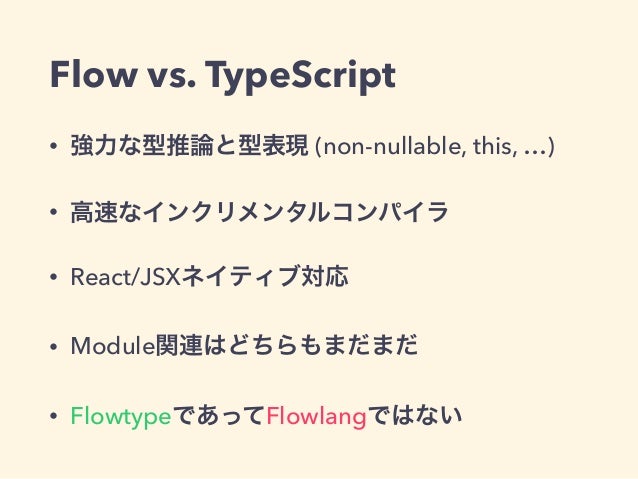 Flow vs. TypeScript

• 強力な型推論と型表現 (non-nullable, this, …)

• 高速なインクリメンタルコンパイラ

• React/JSXネイティブ対応

• Module関連はどちらもまだまだ

• FlowtypeであってFlowlangではない